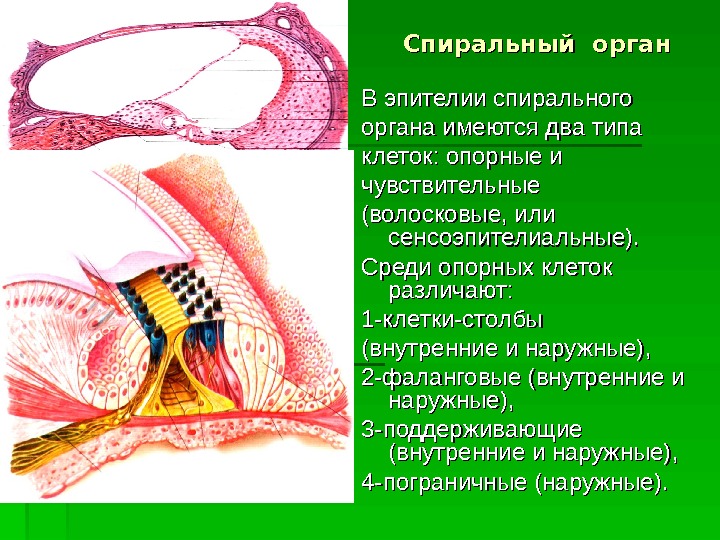 Спиральный орган

В эпителии спирального органа имеются два типа клеток: опорные и чувствительные (волосковые, или сенсоэпителиальные).

Среди опорных клеток различают:

1-клетки-столбы (внутренние и наружные),

2-фаланговые (внутренние и наружные),

3-поддерживающие (внутренние и наружные),

4-пограничные (наружные).